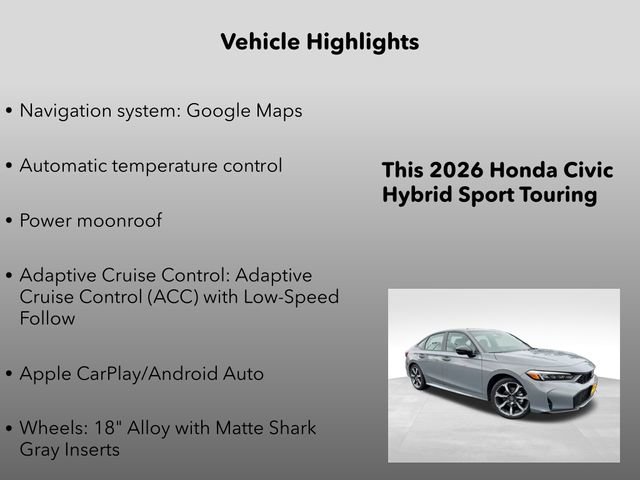 Vehicle Highlights

• Navigation system: Google Maps

• Automatic temperature control

• Power moonroof

• Adaptive Cruise Control: Adaptive Cruise Control (ACC) with Low-Speed Follow

• Apple CarPlay/Android Auto

• Wheels: 18" Alloy with Matte Shark Gray Inserts

This 2026 Honda Civic Hybrid Sport Touring